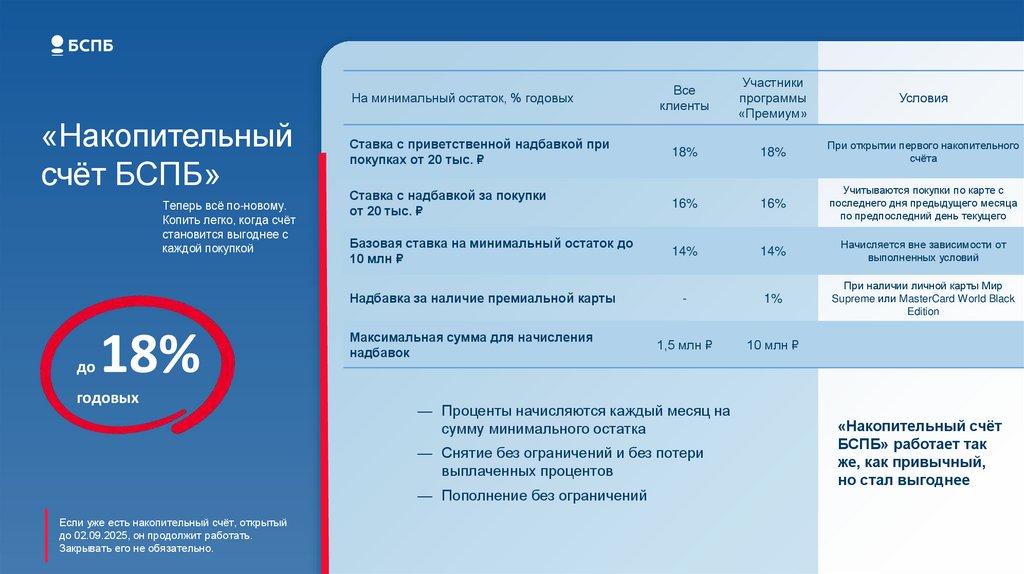 БСПБ

«Накопительный счёт БСПБ»

Теперь всё по-новому. Копить легко, когда счёт становится выгоднее с каждой покупкой

до 18% годовых

Если уже есть накопительный счёт, открытый до 02.09.2025, он продолжит работать. Закрывать его не обязательно.

| На минимальный остаток, % годовых | Все клиенты | Участники программы «Премиум» | Условия |
|---|---|---|---|
| Ставка с приветственной надбавкой при покупках от 20 тыс. ₽ | 18% | 18% | При открытии первого накопительного счёта |
| Ставка с надбавкой за покупки от 20 тыс. ₽ | 16% | 16% | Учитываются покупки по карте с последнего дня предыдущего месяца по предпоследний день текущего |
| Базовая ставка на минимальный остаток до 10 млн ₽ | 14% | 14% | Начисляется вне зависимости от выполненных условий |
| Надбавка за наличие премиальной карты | - | 1% | При наличии личной карты Мир Supreme или MasterCard World Black Edition |
| Максимальная сумма для начисления надбавок | 1,5 млн ₽ | 10 млн ₽ | |

— Проценты начисляются каждый месяц на сумму минимального остатка

— Снятие без ограничений и без потери выплаченных процентов

— Пополнение без ограничений

«Накопительный счёт БСПБ» работает так же, как привычный, но стал выгоднее